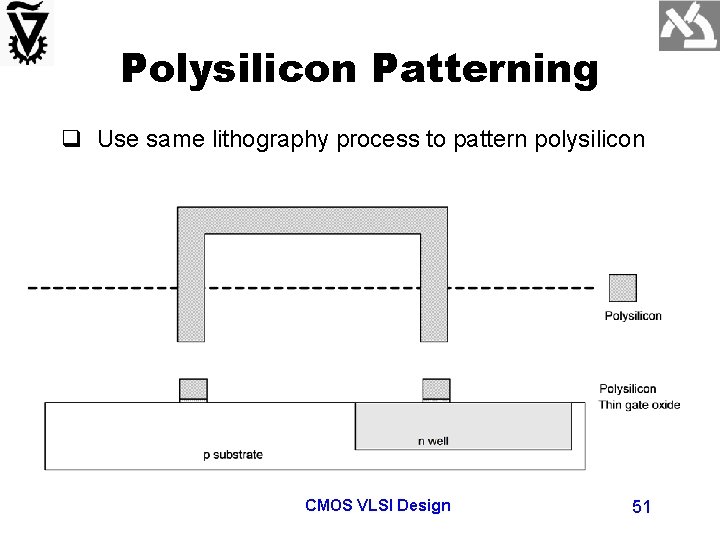 Polysilicon Patterning

❑ Use same lithography process to pattern polysilicon

Polysilicon

Polysilicon
Thin gate oxide

n well

p substrate

CMOS VLSI Design

51